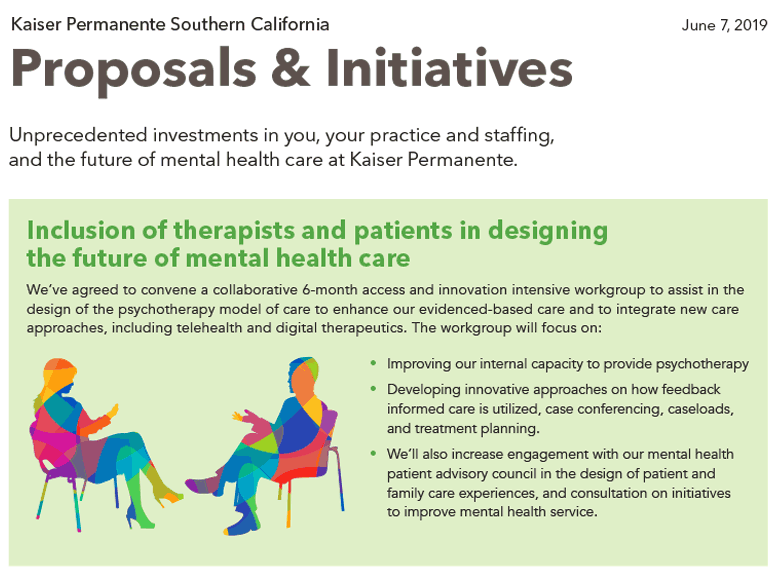 Kaiser Permanente Southern California

June 7, 2019

Proposals & Initiatives

Unprecedented investments in you, your practice and staffing, and the future of mental health care at Kaiser Permanente.

Inclusion of therapists and patients in designing the future of mental health care

We've agreed to convene a collaborative 6-month access and innovation intensive workgroup to assist in the design of the psychotherapy model of care to enhance our evidenced-based care and to integrate new care approaches, including telehealth and digital therapeutics. The workgroup will focus on:

• Improving our internal capacity to provide psychotherapy
• Developing innovative approaches on how feedback informed care is utilized, case conferencing, caseloads, and treatment planning.
• We'll also increase engagement with our mental health patient advisory council in the design of patient and family care experiences, and consultation on initiatives to improve mental health service.